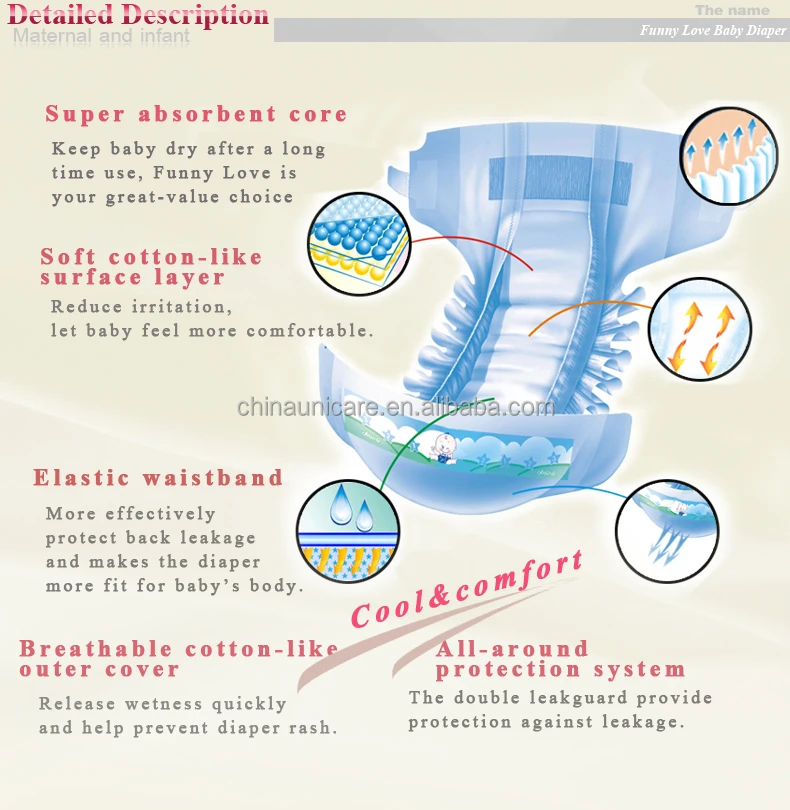 Detailed Description
Maternal and infant

The name
Funny Love Baby Diaper

Super absorbent core
Keep baby dry after a long time use, Funny Love is your great-value choice

Soft cotton-like surface layer
Reduce irritation, let baby feel more comfortable.

chinaunicare.en.alibaba.com

Elastic waistband
More effectively protect back leakage and makes the diaper more fit for baby's body.

Cool&comfort

Breathable cotton-like outer cover
Release wetness quickly and help prevent diaper rash.

All-around protection system
The double leakguard provide protection against leakage.